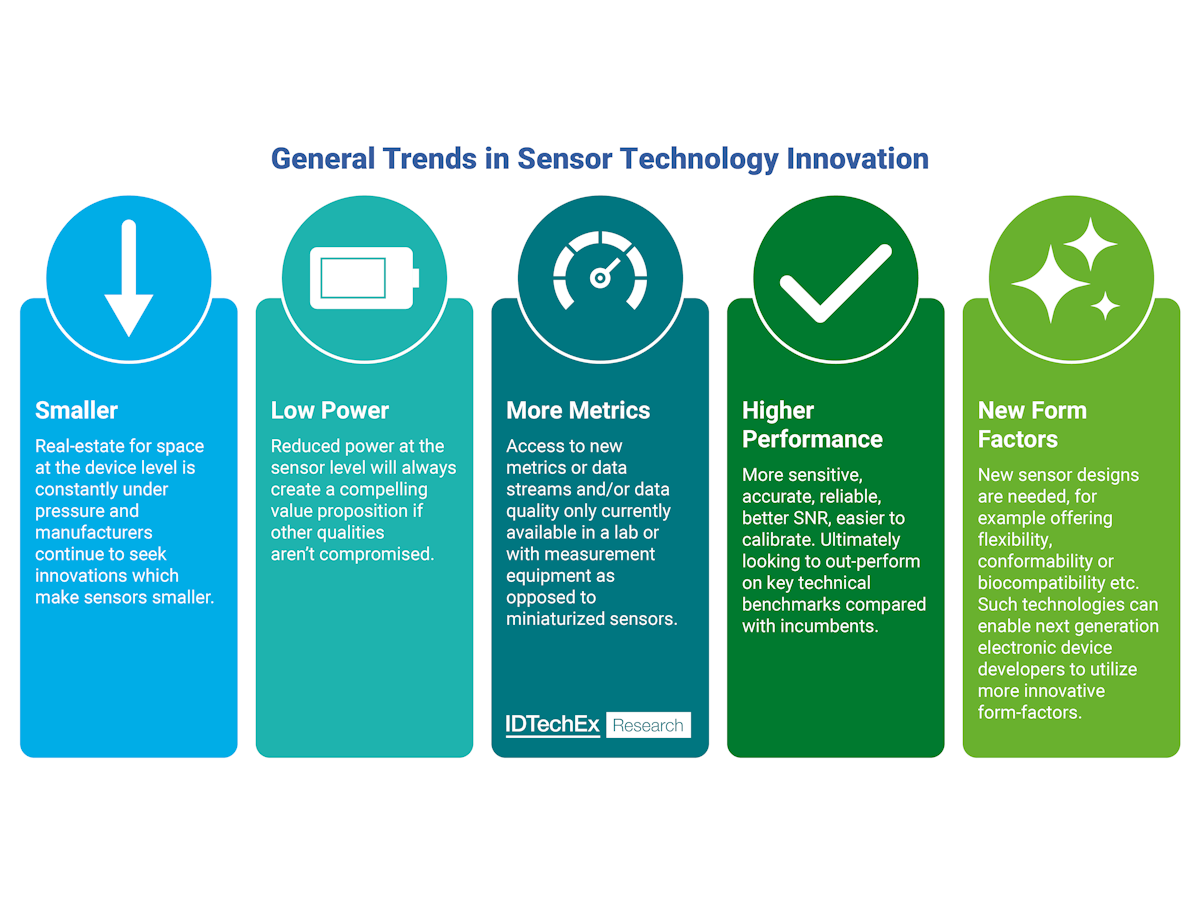 General Trends in Sensor Technology Innovation

Smaller
Real-estate for space at the device level is constantly under pressure and manufacturers continue to seek innovations which make sensors smaller.

Low Power
Reduced power at the sensor level will always create a compelling value proposition if other qualities aren't compromised.

More Metrics
Access to new metrics or data streams and/or data quality only currently available in a lab or with measurement equipment as opposed to miniaturized sensors.

IDTechEx Research

Higher Performance
More sensitive, accurate, reliable, better SNR, easier to calibrate. Ultimately looking to out-perform on key technical benchmarks compared with incumbents.

New Form Factors
New sensor designs are needed, for example offering flexibility, conformability or biocompatibility etc. Such technologies can enable next generation electronic device developers to utilize more innovative form-factors.